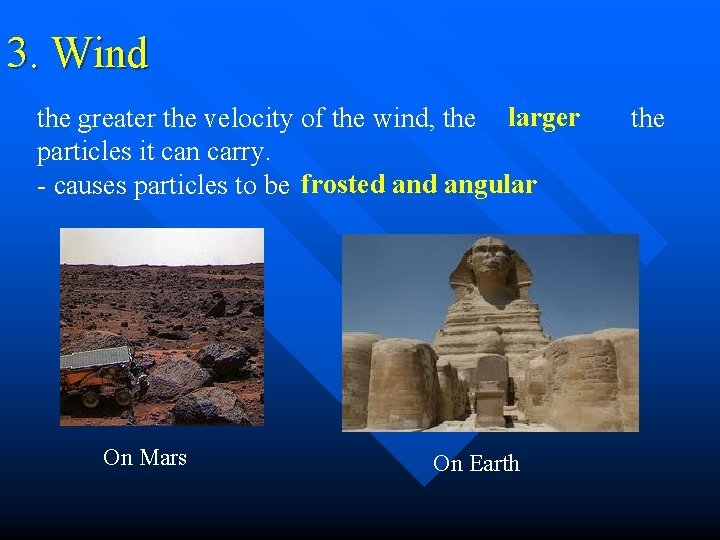 3. Wind

the greater the velocity of the wind, the larger the particles it can carry.
- causes particles to be frosted and angular

On Mars

On Earth